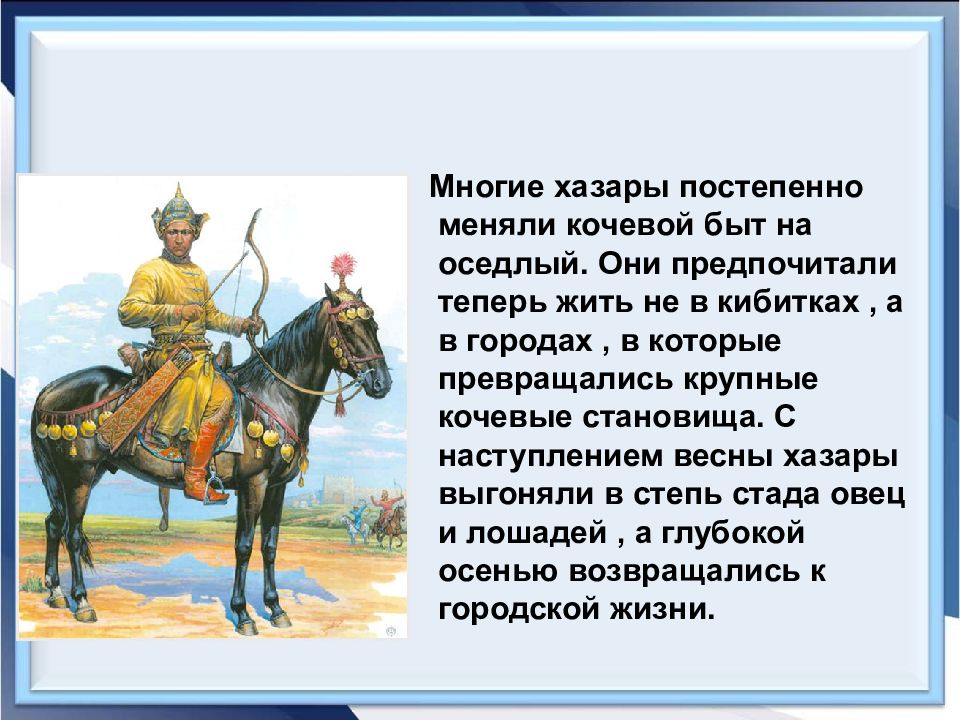 Многие хазары постепенно меняли кочевой быт на оседлый. Они предпочитали теперь жить не в кибитках , а в городах , в которые превращались крупные кочевые становища. С наступлением весны хазары выгоняли в степь стада овец и лошадей , а глубокой осенью возвращались к городской жизни.